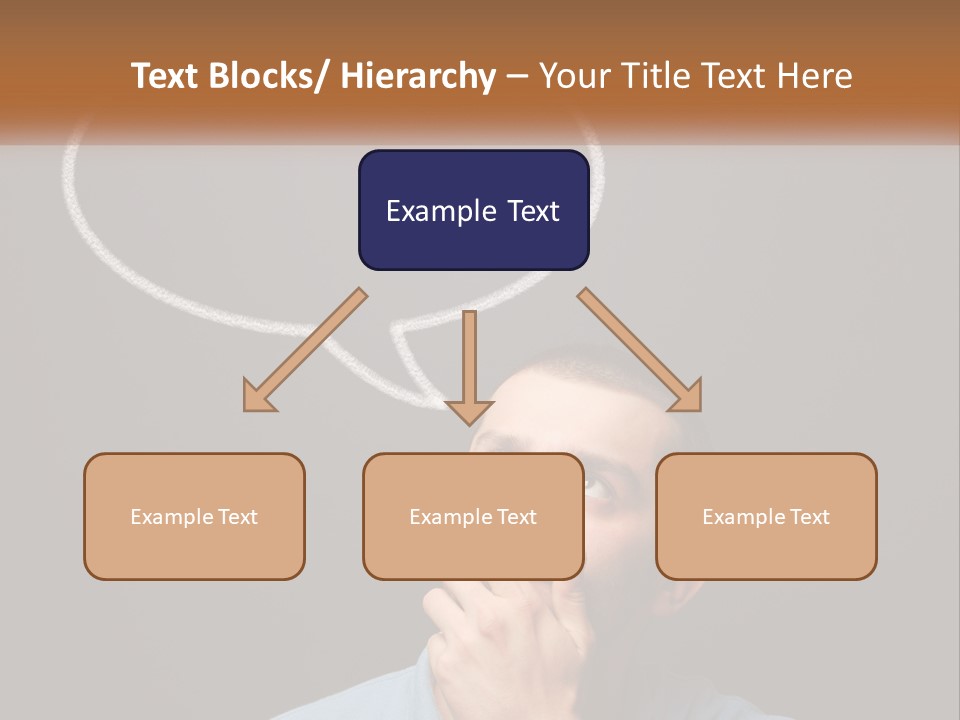 Text Blocks/ Hierarchy – Your Title Text Here

Example Text

Example Text

Example Text

Example Text